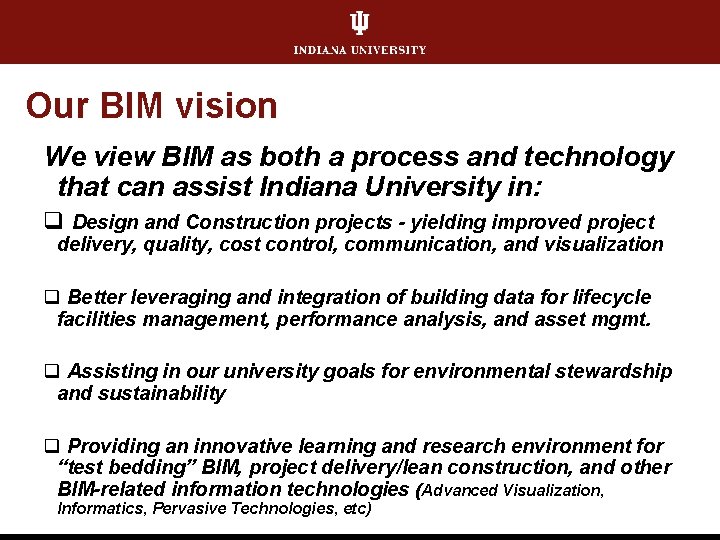 INDIANA UNIVERSITY

Our BIM vision

We view BIM as both a process and technology that can assist Indiana University in:

❑ Design and Construction projects - yielding improved project delivery, quality, cost control, communication, and visualization

❑ Better leveraging and integration of building data for lifecycle facilities management, performance analysis, and asset mgmt.

❑ Assisting in our university goals for environmental stewardship and sustainability

❑ Providing an innovative learning and research environment for "test bedding" BIM, project delivery/lean construction, and other BIM-related information technologies (Advanced Visualization, Informatics, Pervasive Technologies, etc)